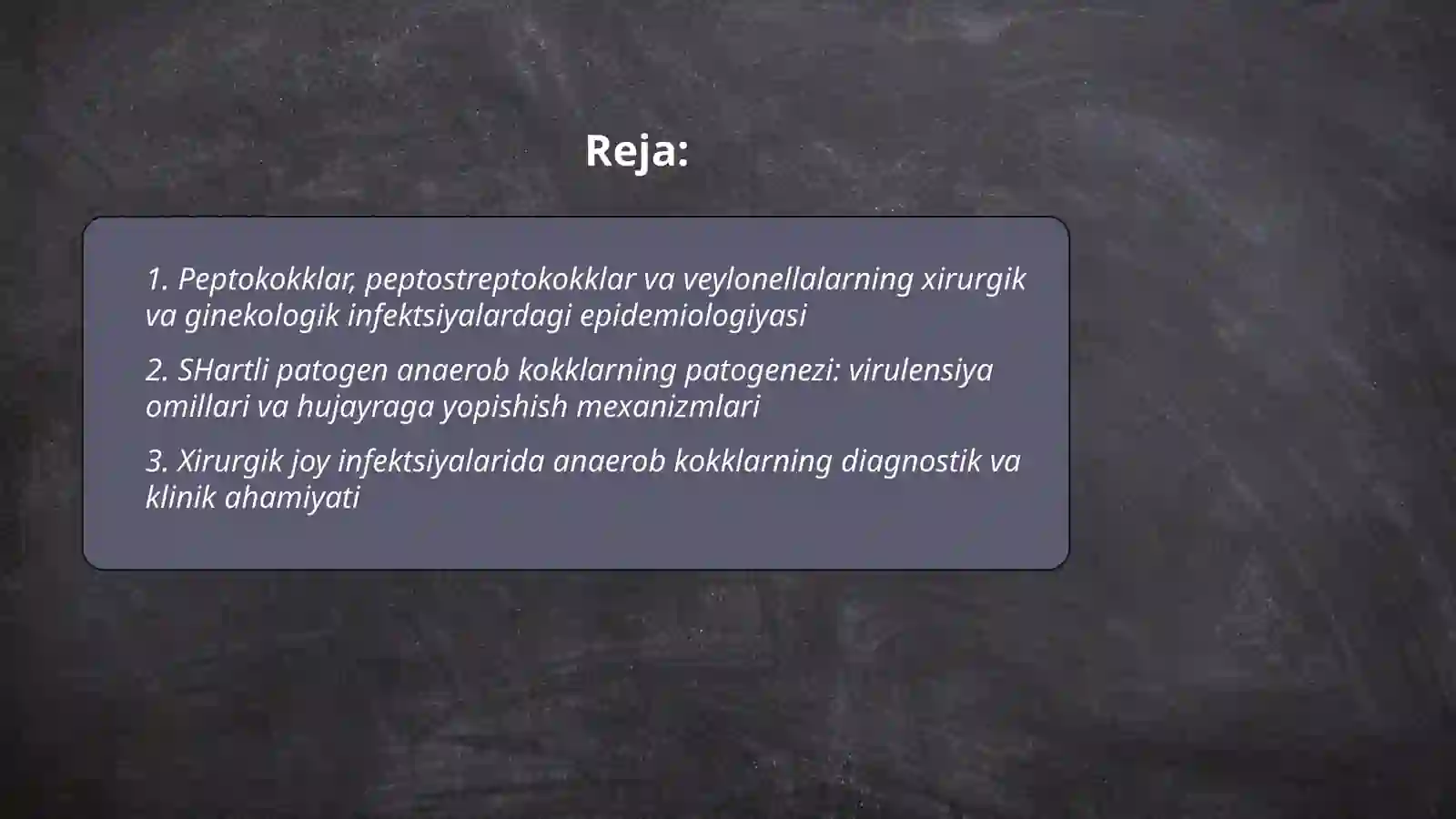 Reja:

1. Peptokokklar, peptostreptokokklar va veylonellalarning xirurgik va ginekologik infektsiyalardagi epidemiologiyasi

2. SHartli patogen anaerob kokklarning patogenezi: virulensiya omillari va hujayraga yopishish mexanizmlari

3. Xirurgik joy infektsiyalarida anaerob kokklarning diagnostik va klinik ahamiyati